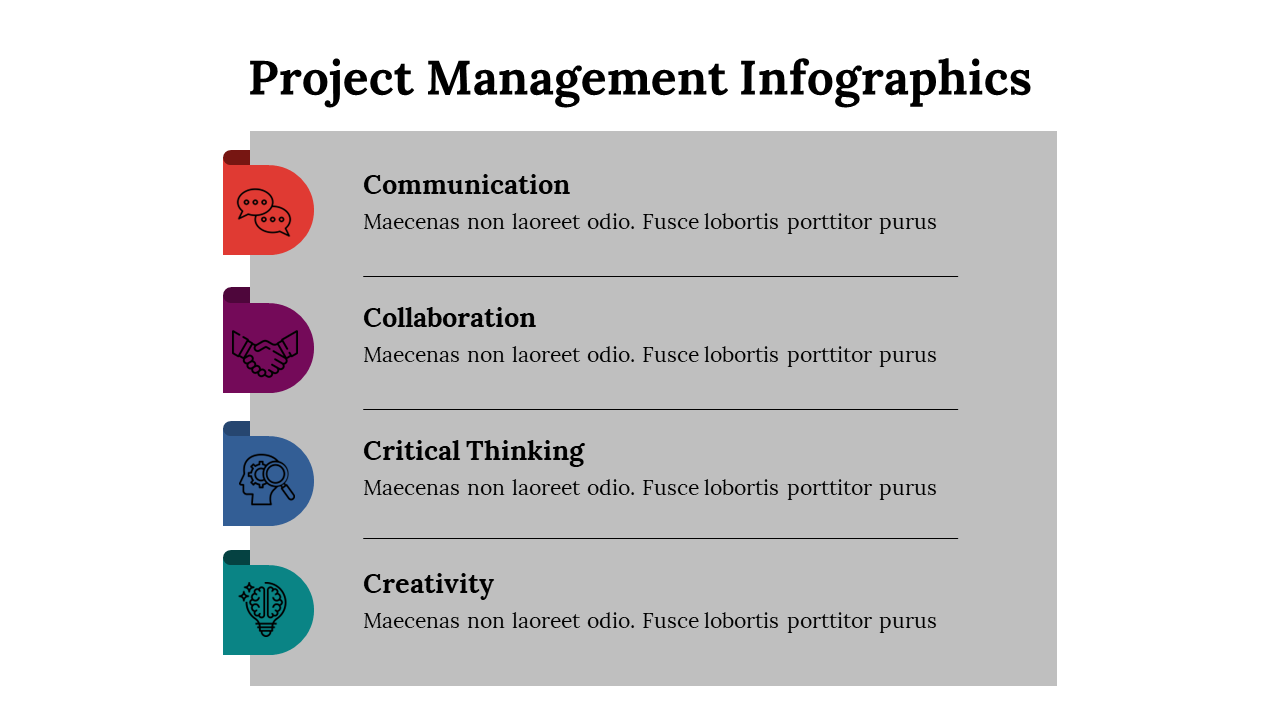 Project Management Infographics

Communication
Maecenas non laoreet odio. Fusce lobortis porttitor purus

Collaboration
Maecenas non laoreet odio. Fusce lobortis porttitor purus

Critical Thinking
Maecenas non laoreet odio. Fusce lobortis porttitor purus

Creativity
Maecenas non laoreet odio. Fusce lobortis porttitor purus